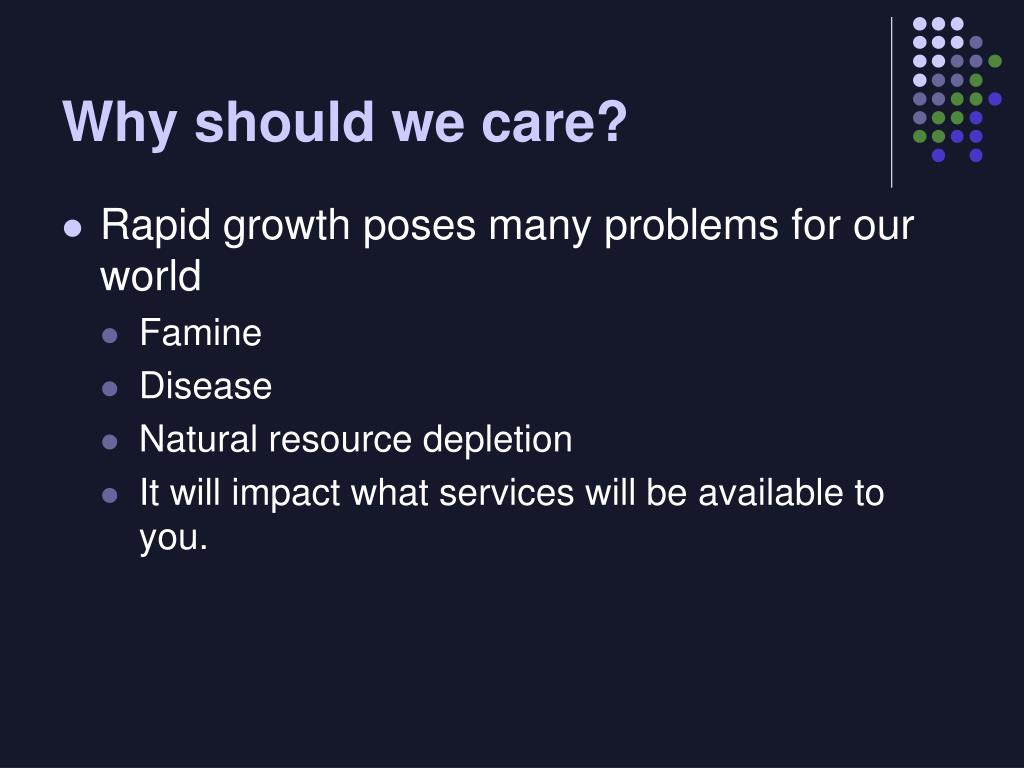 Why should we care?

- Rapid growth poses many problems for our world
  - Famine
  - Disease
  - Natural resource depletion
  - It will impact what services will be available to you.